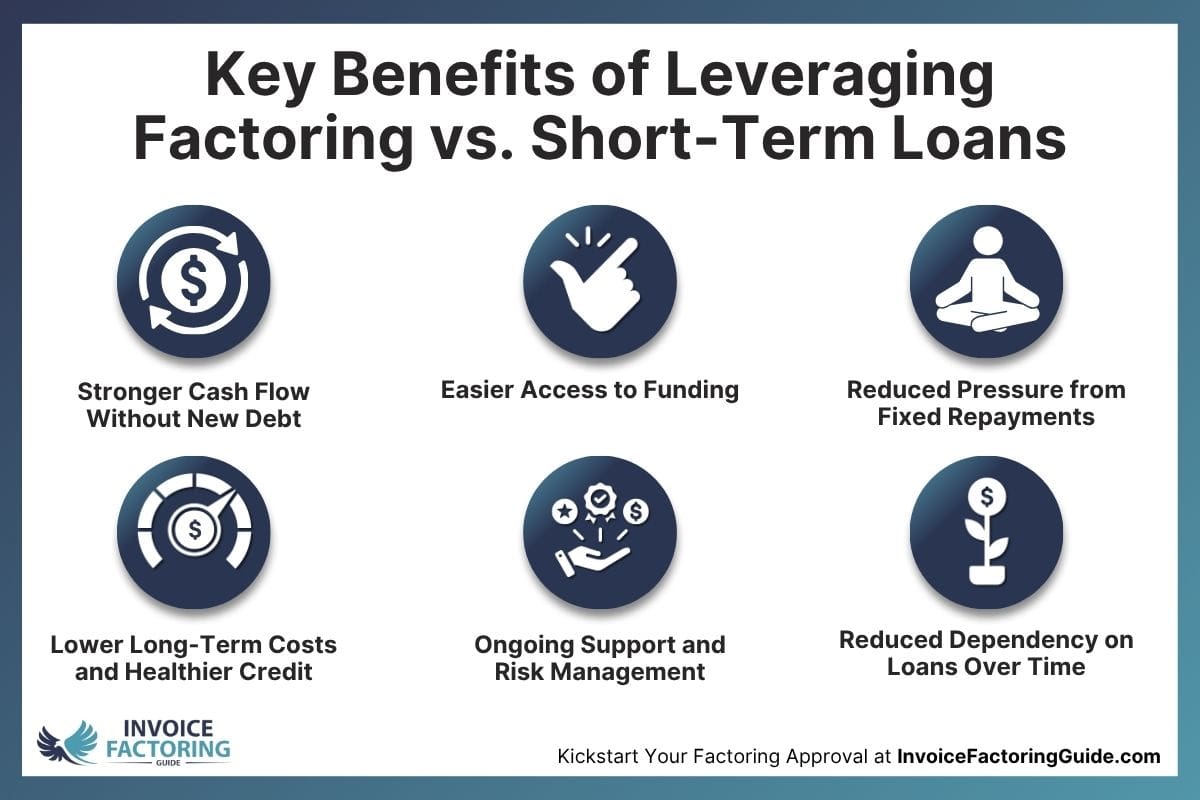 Key Benefits of Leveraging Factoring vs. Short-Term Loans

Stronger Cash Flow Without New Debt

Easier Access to Funding

Reduced Pressure from Fixed Repayments

Lower Long-Term Costs and Healthier Credit

Ongoing Support and Risk Management

Reduced Dependency on Loans Over Time

INVOICE FACTORING GUIDE

Kickstart Your Factoring Approval at InvoiceFactoringGuide.com